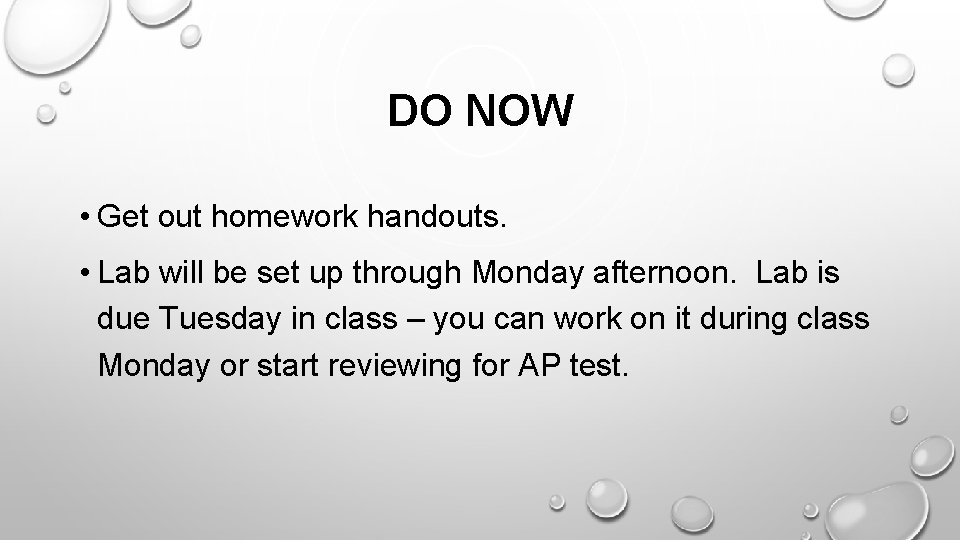 DO NOW

• Get out homework handouts.

• Lab will be set up through Monday afternoon.  Lab is due Tuesday in class – you can work on it during class Monday or start reviewing for AP test.